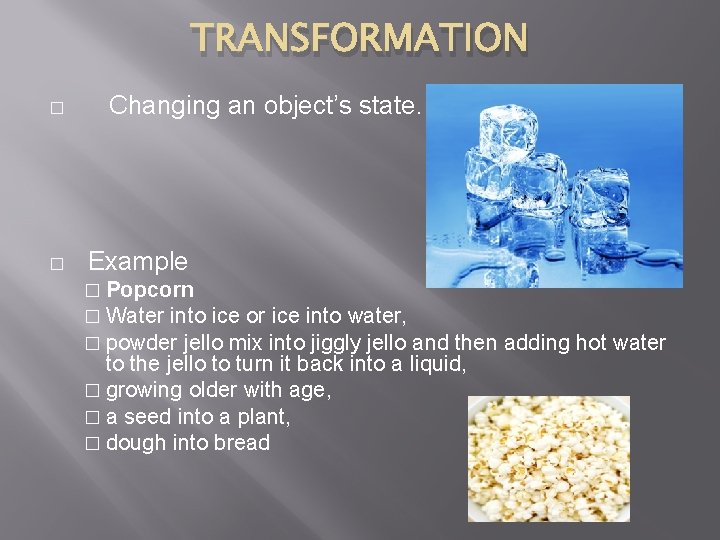 TRANSFORMATION

□ Changing an object's state.

□ Example
□ Popcorn
□ Water into ice or ice into water,
□ powder jello mix into jiggly jello and then adding hot water to the jello to turn it back into a liquid,
□ growing older with age,
□ a seed into a plant,
□ dough into bread